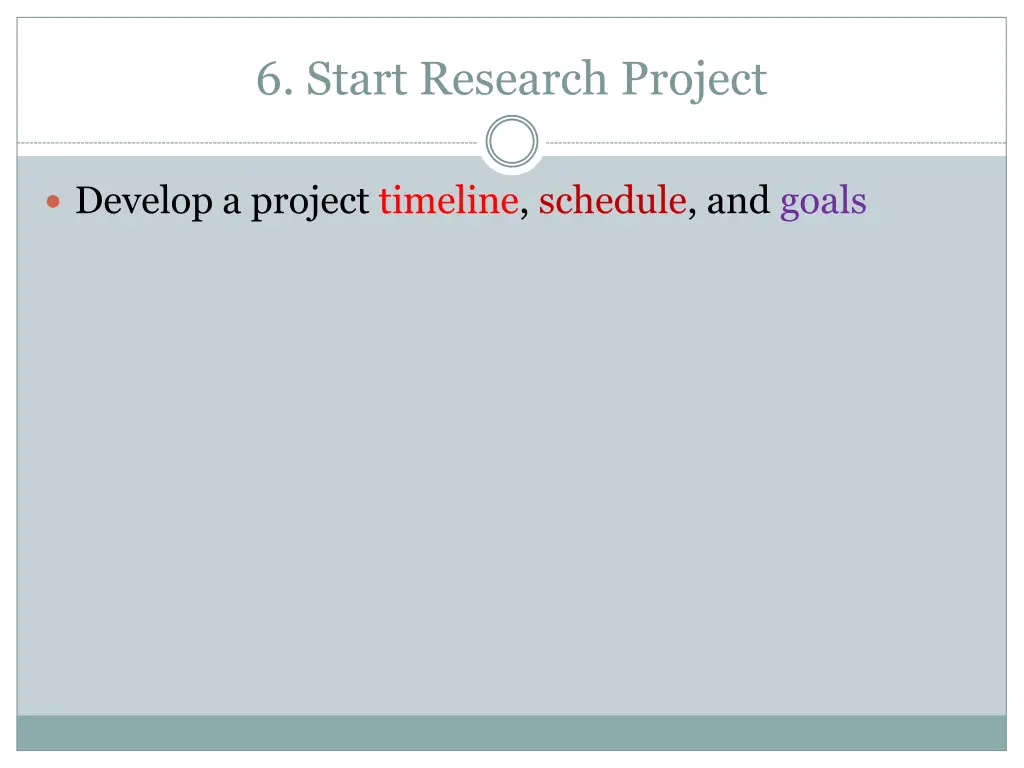 6. Start Research Project

Develop a project timeline, schedule, and goals